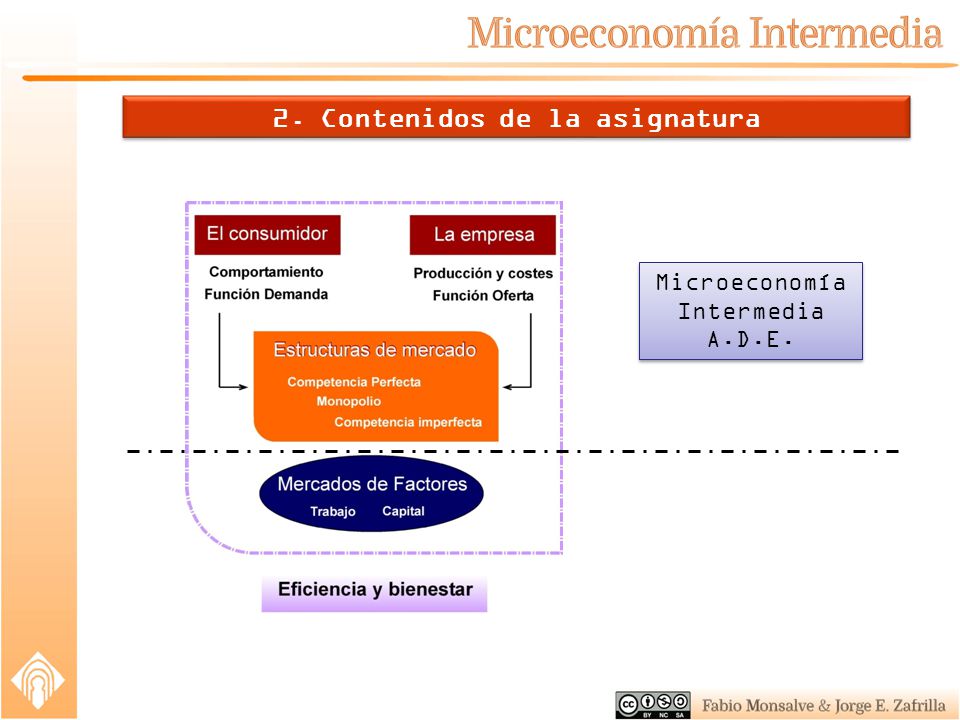 Microeconomía Intermedia

2. Contenidos de la asignatura

El consumidor

Comportamiento
Función Demanda

La empresa

Producción y costes
Función Oferta

Estructuras de mercado

Competencia Perfecta
Monopolio
Competencia imperfecta

Mercados de Factores

Trabajo Capital

Eficiencia y bienestar

Microeconomía
Intermedia
A.D.E.

BY NC SA

Fabio Monsalve & Jorge E. Zafrilla